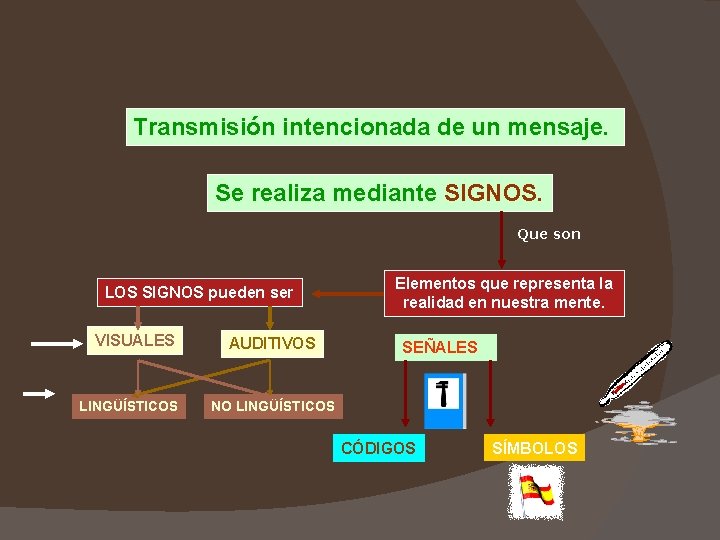 Transmisión intencionada de un mensaje.

Se realiza mediante SIGNOS.

Que son

Elementos que representa la realidad en nuestra mente.

LOS SIGNOS pueden ser

VISUALES

AUDITIVOS

LINGÜÍSTICOS

NO LINGÜÍSTICOS

SEÑALES

CÓDIGOS

SÍMBOLOS